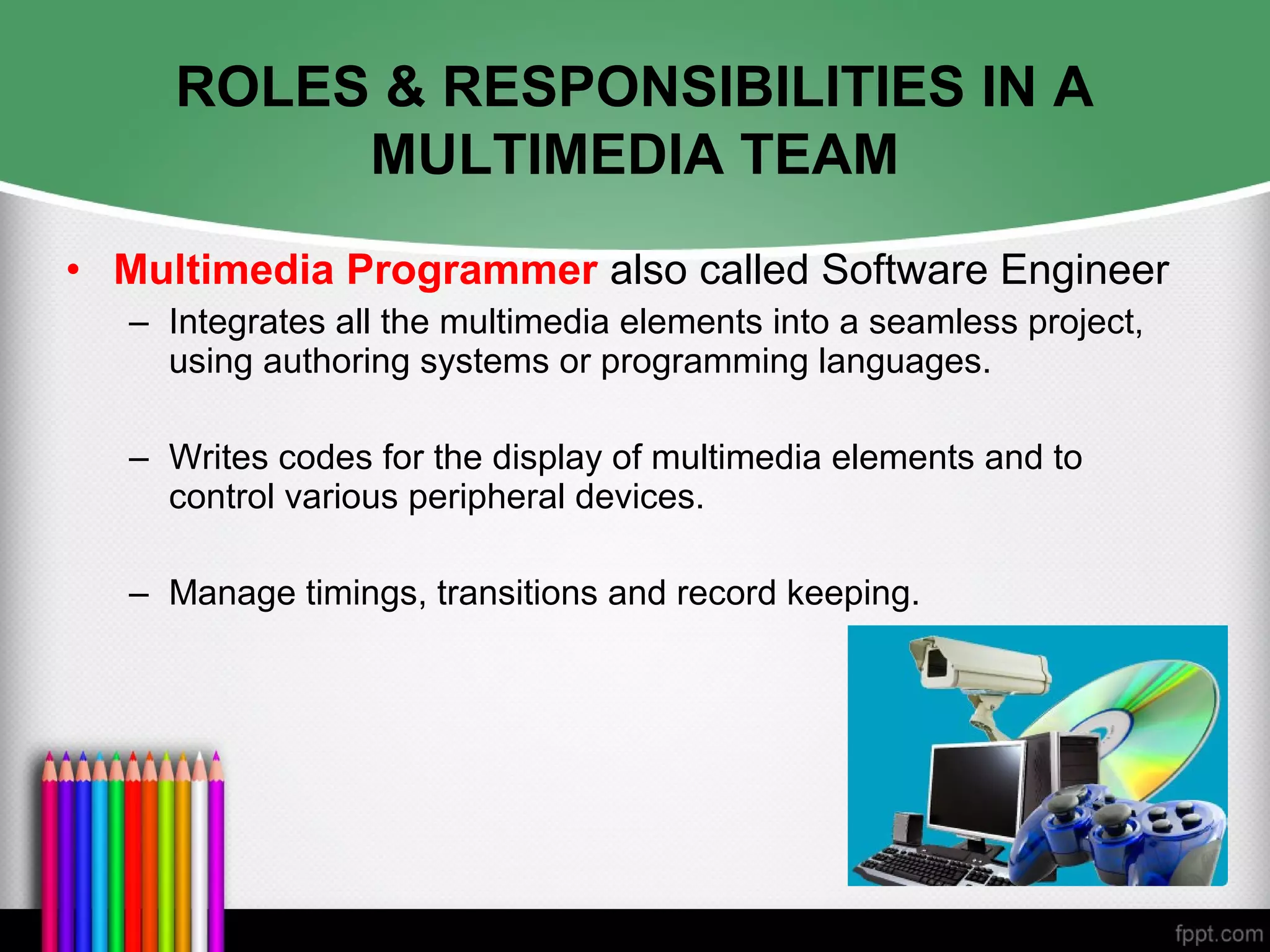 ROLES & RESPONSIBILITIES IN A MULTIMEDIA TEAM

• Multimedia Programmer also called Software Engineer

– Integrates all the multimedia elements into a seamless project, using authoring systems or programming languages.

– Writes codes for the display of multimedia elements and to control various peripheral devices.

– Manage timings, transitions and record keeping.

fppt.com